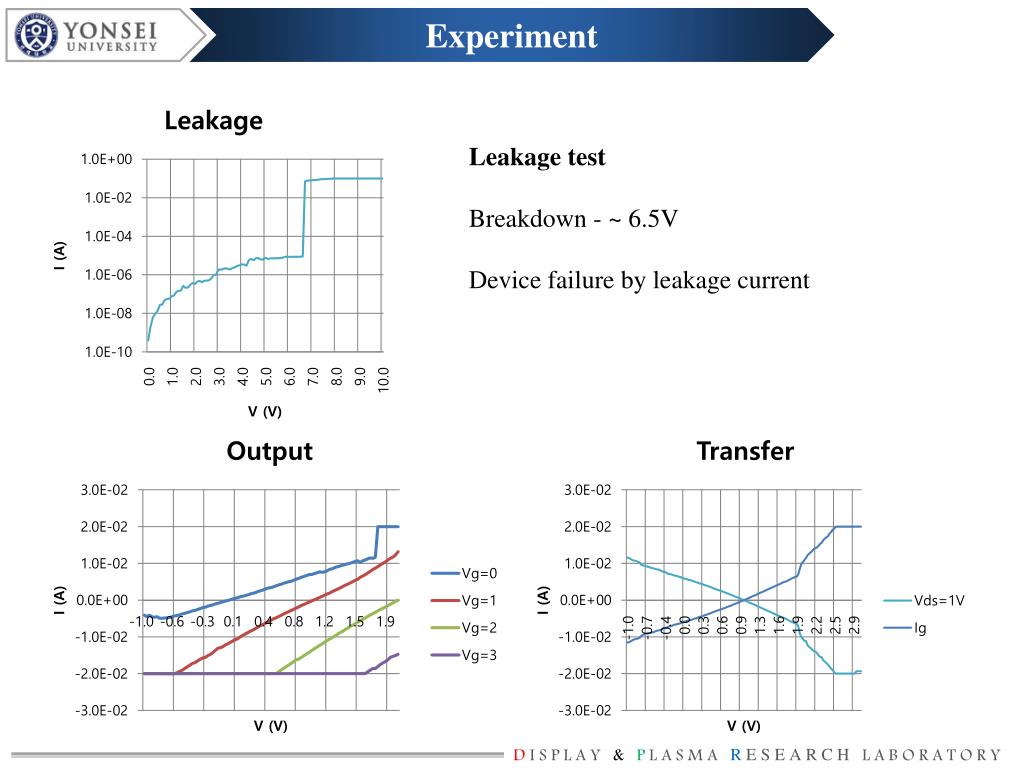 YONSEI UNIVERSITY

Experiment

Leakage

1.0E+00
1.0E-02
1.0E-04
1.0E-06
1.0E-08
1.0E-10

I (A)

0.0 1.0 2.0 3.0 4.0 5.0 6.0 7.0 8.0 9.0 10.0

V (V)

Leakage test

Breakdown - ~ 6.5V

Device failure by leakage current

Output

3.0E-02
2.0E-02
1.0E-02
0.0E+00
-1.0E-02
-2.0E-02
-3.0E-02

I (A)

-1.0 -0.6 -0.3 0.1 0.4 0.8 1.2 1.5 1.9

V (V)

Vg=0
Vg=1
Vg=2
Vg=3

Transfer

3.0E-02
2.0E-02
1.0E-02
0.0E+00
-1.0E-02
-2.0E-02
-3.0E-02

I (A)

-1.0 -0.7 -0.4 0.0 0.3 0.6 0.9 1.3 1.6 1.9 2.2 2.5 2.9

V (V)

Vds=1V
Ig

DISPLAY & PLASMA RESEARCH LABORATORY